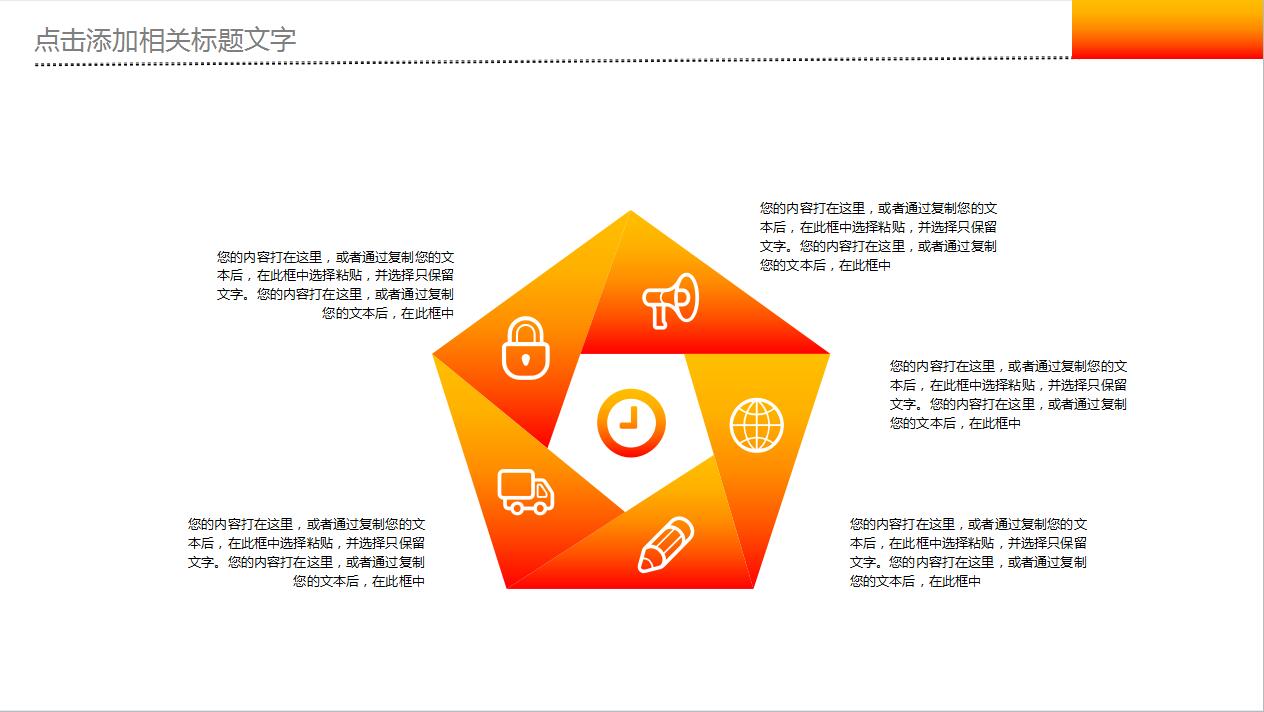 点击添加相关标题文字

您的内容打在这里，或者通过复制您的文本后，在此框中选择粘贴，并选择只保留文字。您的内容打在这里，或者通过复制您的文本后，在此框中

您的内容打在这里，或者通过复制您的文本后，在此框中选择粘贴，并选择只保留文字。您的内容打在这里，或者通过复制您的文本后，在此框中

您的内容打在这里，或者通过复制您的文本后，在此框中选择粘贴，并选择只保留文字。您的内容打在这里，或者通过复制您的文本后，在此框中

您的内容打在这里，或者通过复制您的文本后，在此框中选择粘贴，并选择只保留文字。您的内容打在这里，或者通过复制您的文本后，在此框中

您的内容打在这里，或者通过复制您的文本后，在此框中选择粘贴，并选择只保留文字。您的内容打在这里，或者通过复制您的文本后，在此框中